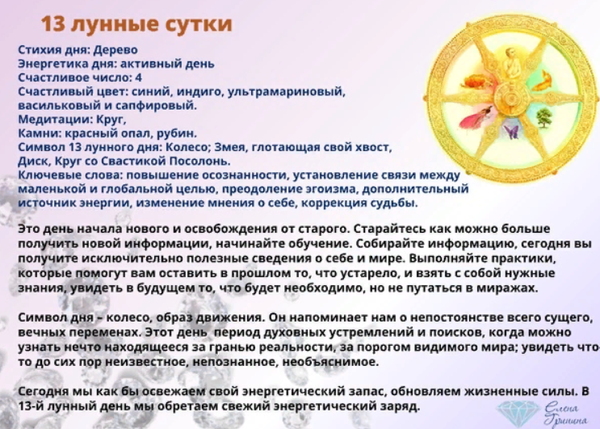 13 лунные сутки

Стихия дня: Дерево
Энергетика дня: активный день
Счастливое число: 4
Счастливый цвет: синий, индиго, ультрамариновый, васильковый и сапфировый.
Медитации: Круг,
Камни: красный опал, рубин.
Символ 13 лунного дня: Колесо; Змея, глотающая свой хвост, Диск, Круг со Свастикой Посолонь.
Ключевые слова: повышение осознанности, установление связи между маленькой и глобальной целью, преодоление эгоизма, дополнительный источник энергии, изменение мнения о себе, коррекция судьбы.

Это день начала нового и освобождения от старого. Старайтесь как можно больше получить новой информации, начинайте обучение. Собирайте информацию, сегодня вы получите исключительно полезные сведения о себе и мире. Выполняйте практики, которые помогут вам оставить в прошлом то, что устарело, и взять с собой нужные знания, увидеть в будущем то, что будет необходимо, но не путаться в миражах.

Символ дня – колесо, образ движения. Он напоминает нам о непостоянстве всего сущего, вечных переменах. Этот день период духовных устремлений и поисков, когда можно узнать нечто находящееся за гранью реальности, за порогом видимого мира; увидеть что-то до сих пор неизвестное, непознанное, необъяснимое.

Сегодня мы как бы освежаем свой энергетический запас, обновляем жизненные силы. В 13-й лунный день мы обретаем свежий энергетический заряд.

Елена Гришина